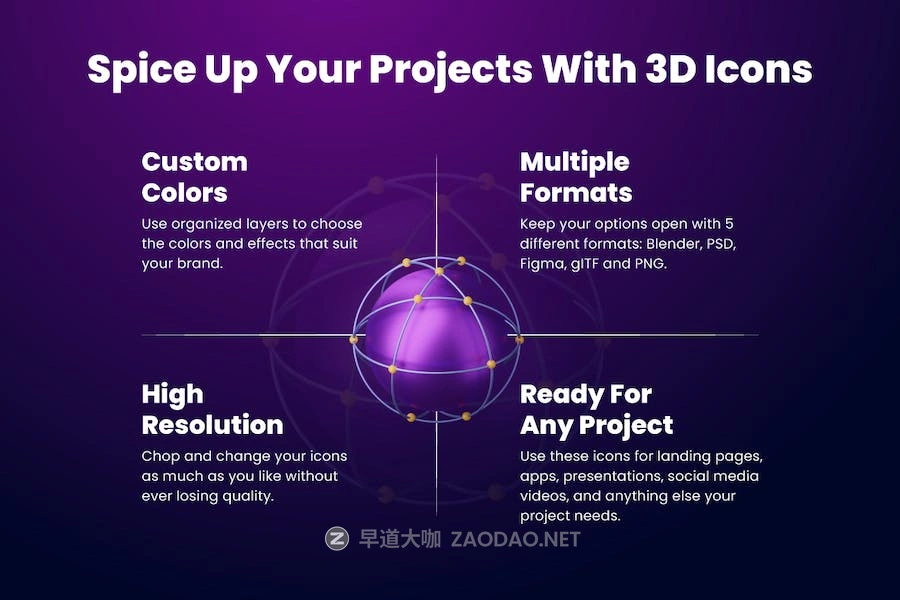 Spice Up Your Projects With 3D Icons

Custom Colors

Use organized layers to choose the colors and effects that suit your brand.

Multiple Formats

Keep your options open with 5 different formats: Blender, PSD, Figma, glTF and PNG.

High Resolution

Chop and change your icons as much as you like without ever losing quality.

Ready For Any Project

Use these icons for landing pages, apps, presentations, social media videos, and anything else your project needs.

Z 早道大咖 ZAODAO.NET